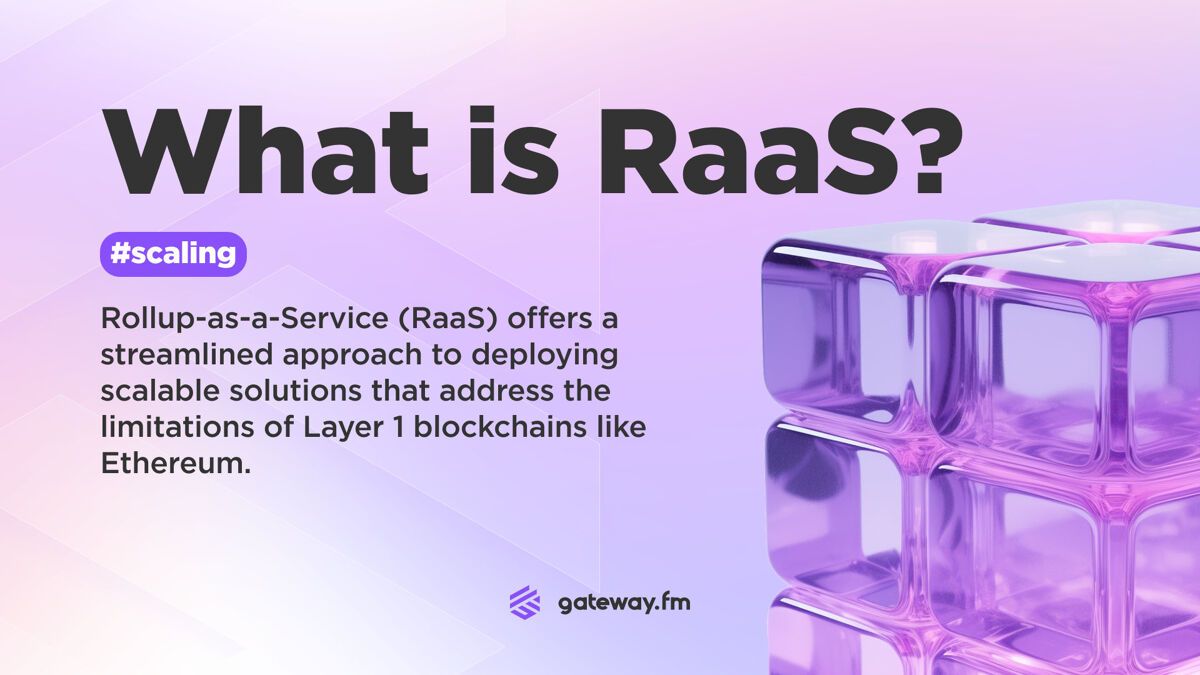 What is RaaS?

#scaling

Rollup-as-a-Service (RaaS) offers a streamlined approach to deploying scalable solutions that address the limitations of Layer 1 blockchains like Ethereum.

gateway.fm